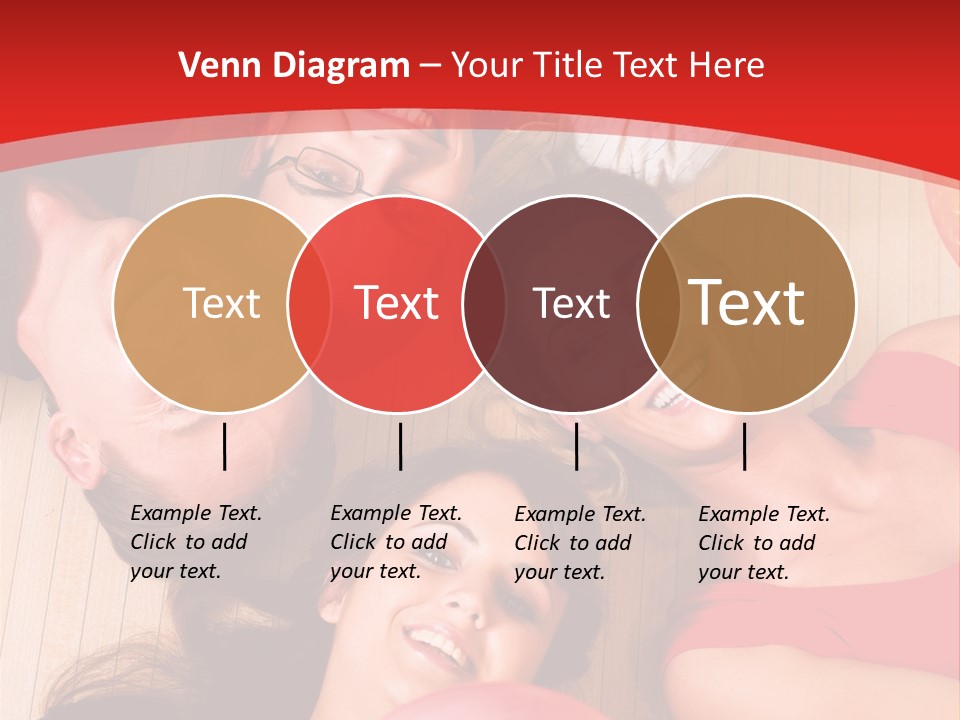 Venn Diagram – Your Title Text Here

Text

Text

Text

Text

Example Text. Click to add your text.

Example Text. Click to add your text.

Example Text. Click to add your text.

Example Text. Click to add your text.